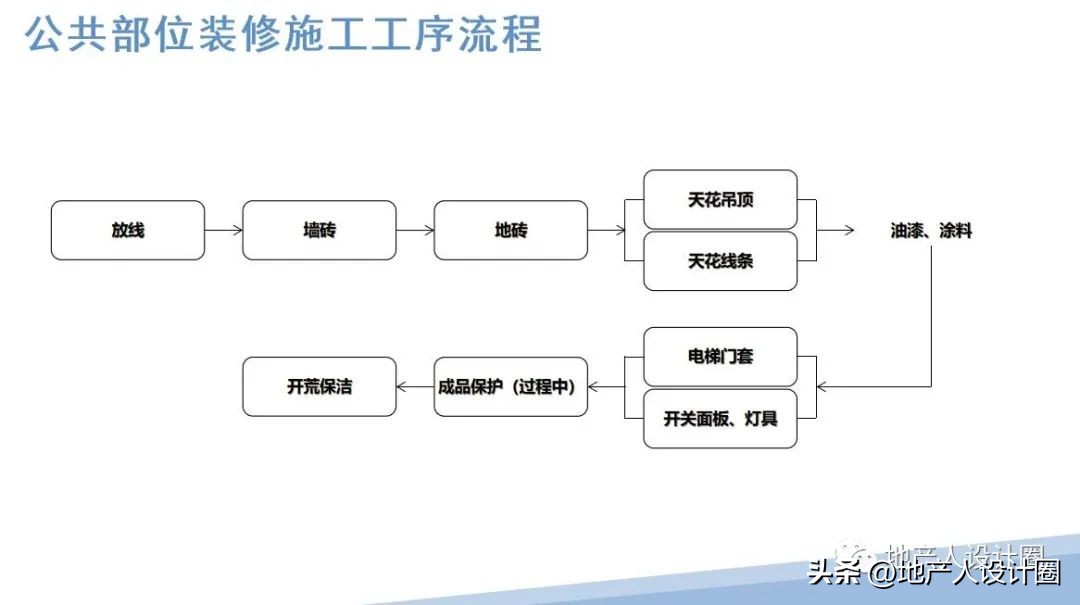 公共部位装修施工工序流程

放线

墙砖

地砖

天花吊顶

天花线条

油漆、涂料

电梯门套

开关面板、灯具

成品保护（过程中）

开荒保洁

地产人设计圈

头条 @地产人设计圈